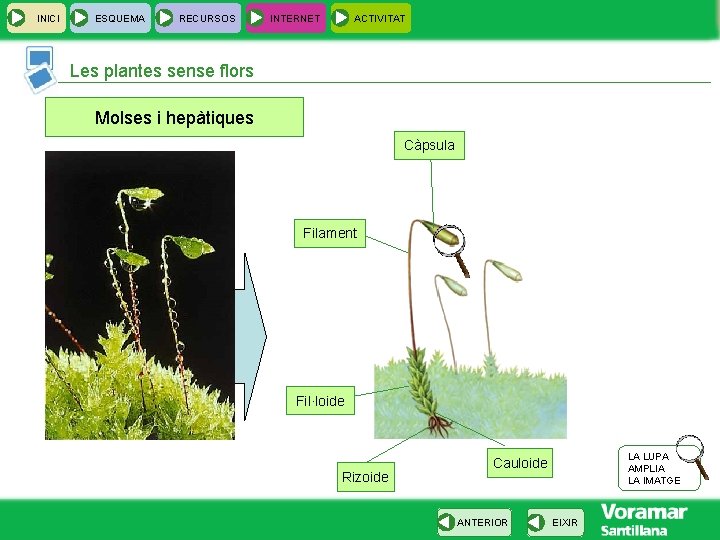 INICI ESQUEMA RECURSOS INTERNET ACTIVITAT

Les plantes sense flors

Molses i hepàtiques

Càpsula

Filament

Fil·loide

Rizoide

Cauloide

LA LUPA AMPLIA LA IMATGE

ANTERIOR EIXIR

Voramar Santillana